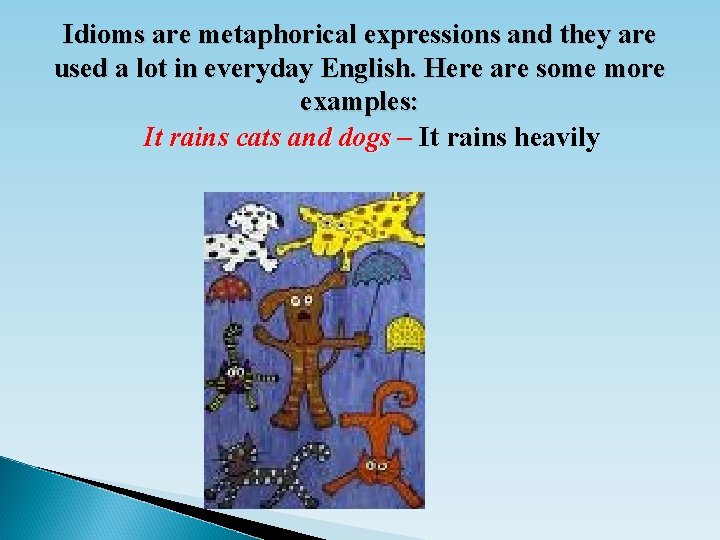 Idioms are metaphorical expressions and they are used a lot in everyday English. Here are some more examples:

It rains cats and dogs – It rains heavily